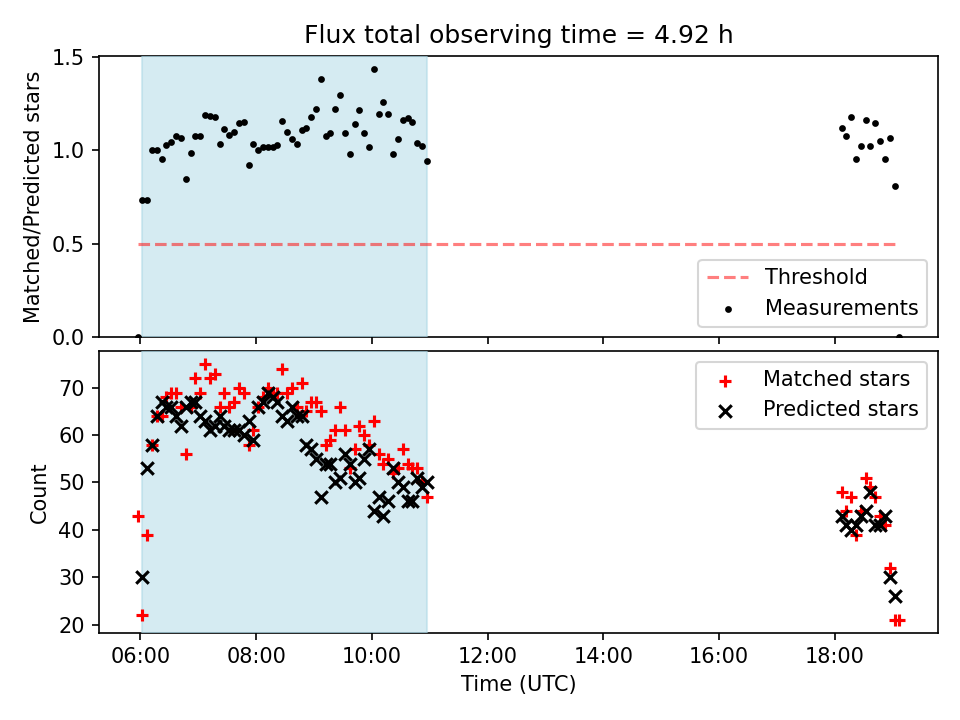 Flux total observing time = 4.92 h

Matched/Predicted stars

1.5
1.0
0.5
0.0

Threshold
Measurements

Count

70
60
50
40
30
20

Matched stars
Predicted stars

06:00
08:00
10:00
12:00
14:00
16:00
18:00

Time (UTC)